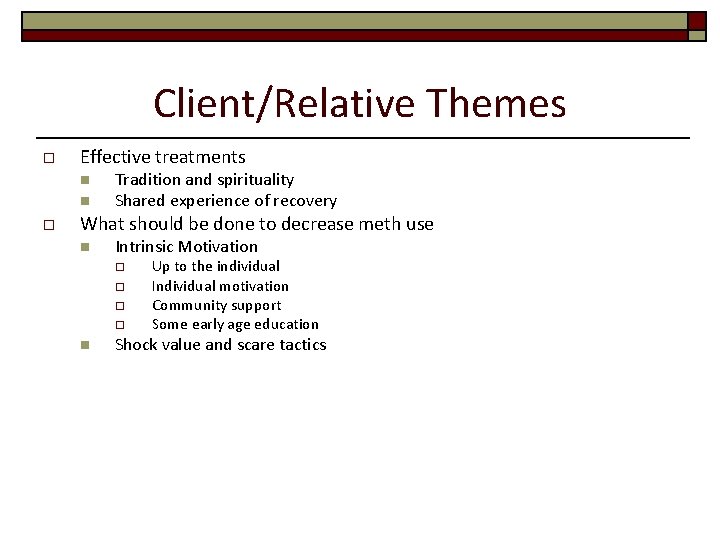 Client/Relative Themes

Effective treatments
Tradition and spirituality
Shared experience of recovery
What should be done to decrease meth use
Intrinsic Motivation
Up to the individual
Individual motivation
Community support
Some early age education
Shock value and scare tactics